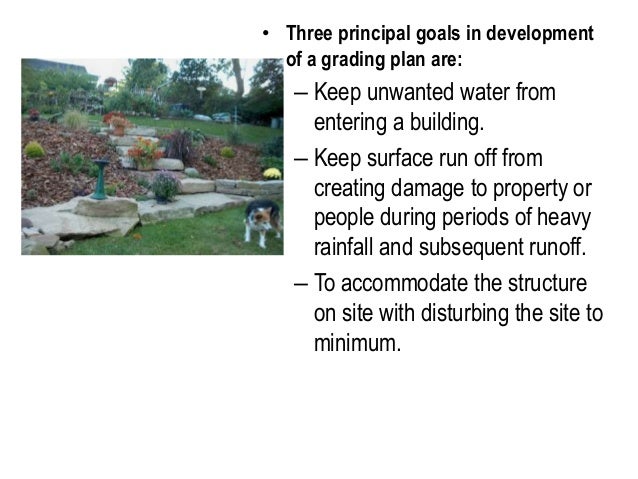 • Three principal goals in development of a grading plan are:

– Keep unwanted water from entering a building.

– Keep surface run off from creating damage to property or people during periods of heavy rainfall and subsequent runoff.

– To accommodate the structure on site with disturbing the site to minimum.